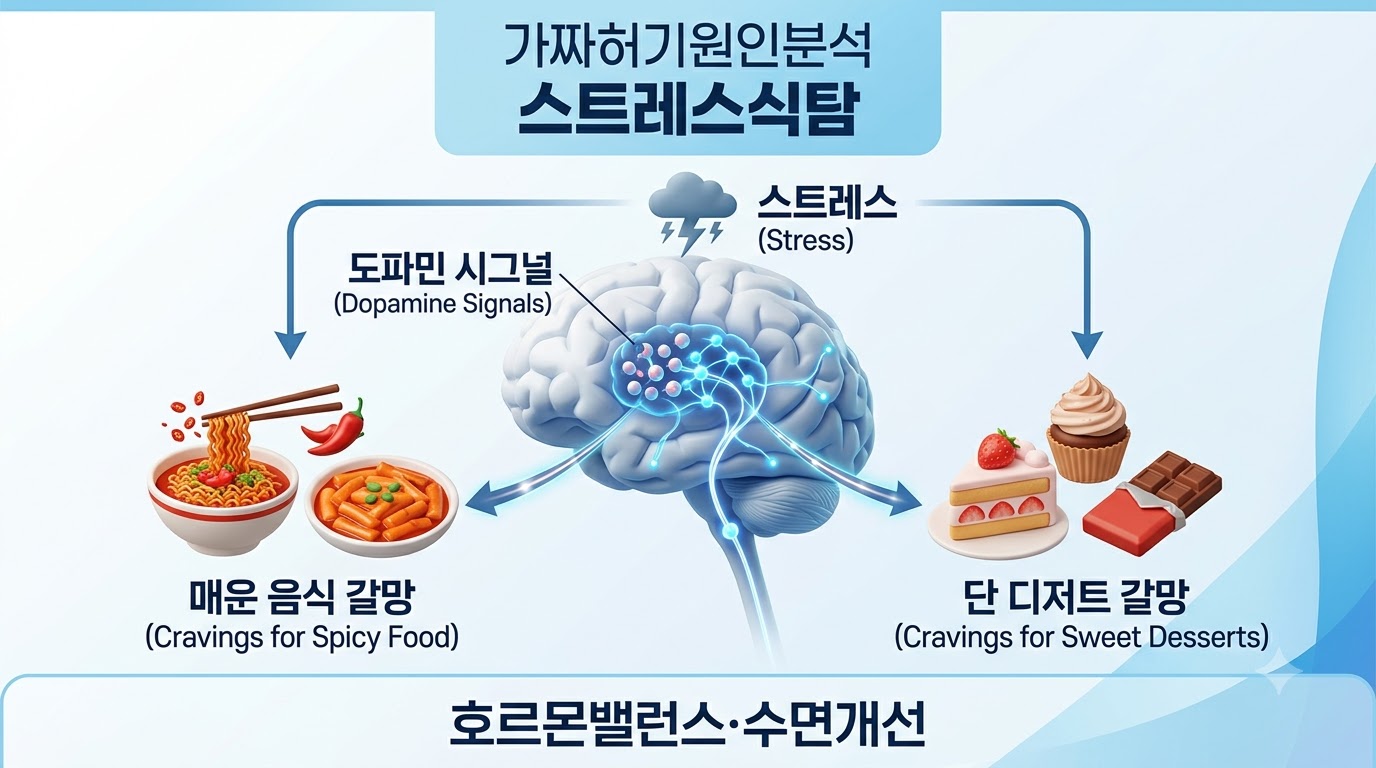 가짜허기원인분석
스트레스식탐

스트레스
(Stress)

도파민 시그널
(Dopamine Signals)

매운 음식 갈망
(Cravings for Spicy Food)

단 디저트 갈망
(Cravings for Sweet Desserts)

호르몬밸런스·수면개선